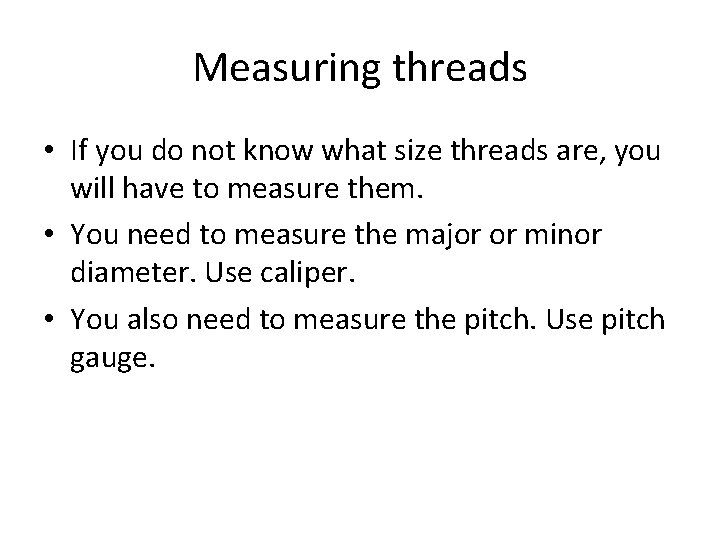 Measuring threads

• If you do not know what size threads are, you will have to measure them.
• You need to measure the major or minor diameter. Use caliper.
• You also need to measure the pitch. Use pitch gauge.